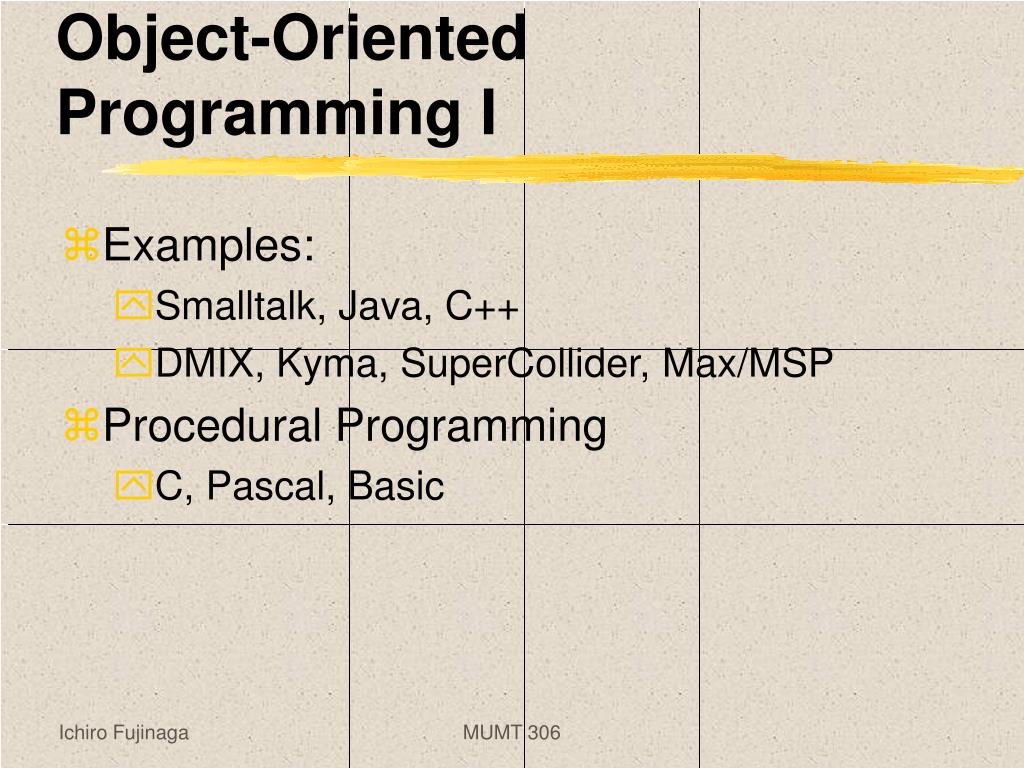 Object-Oriented Programming I

Examples:

Smalltalk, Java, C++

DMIX, Kyma, SuperCollider, Max/MSP

Procedural Programming

C, Pascal, Basic

Ichiro Fujinaga

MUMT 306